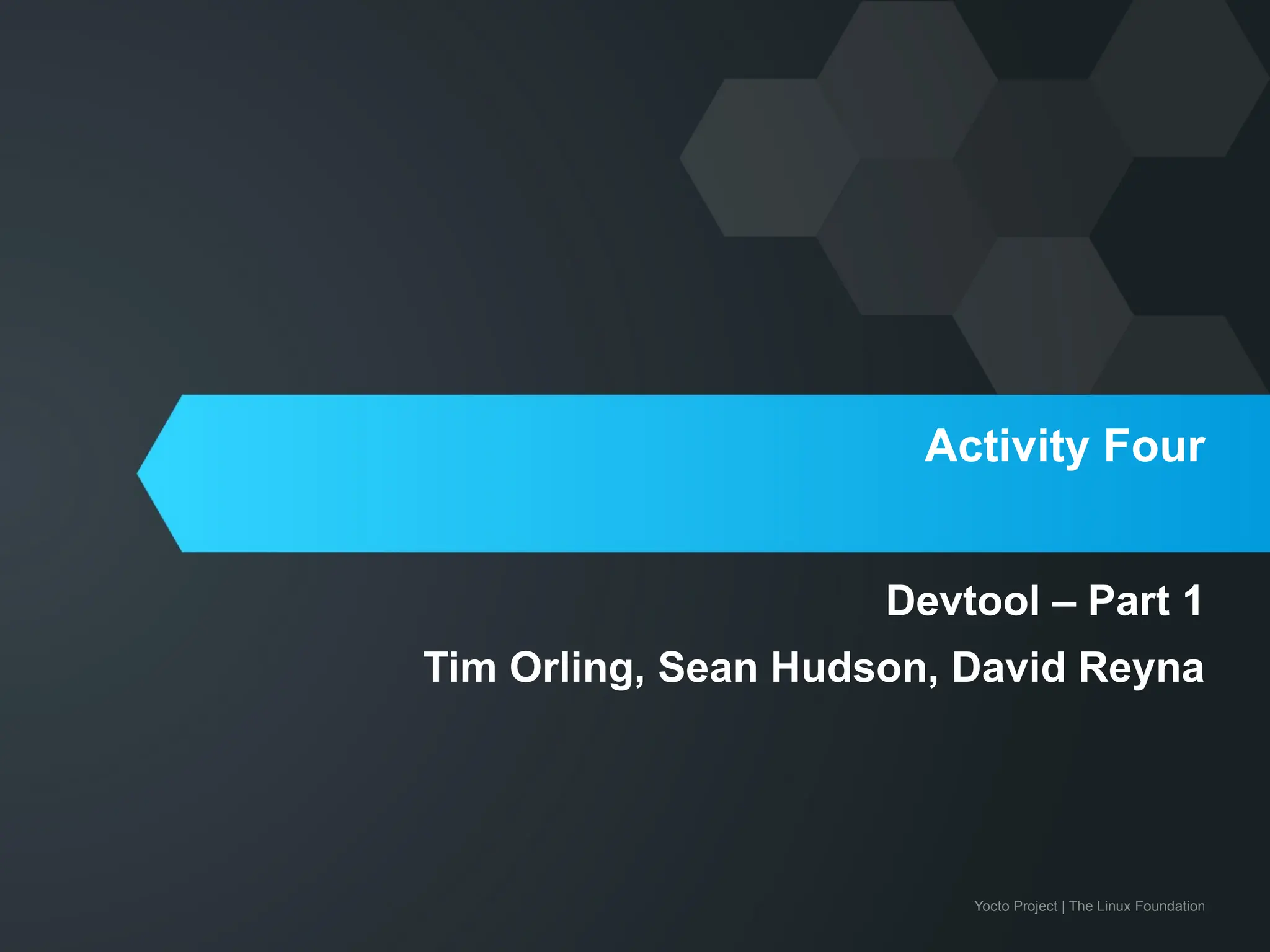 Activity Four

Devtool – Part 1

Tim Orling, Sean Hudson, David Reyna

Yocto Project | The Linux Foundation